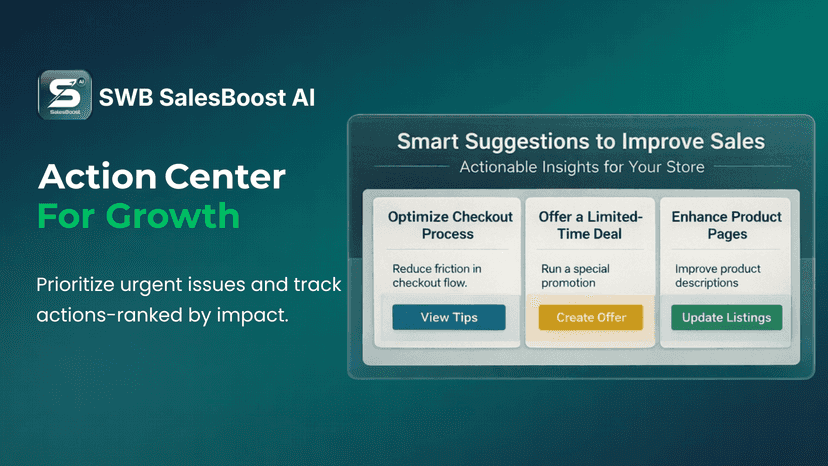 SalesBoost

SWB SalesBoost AI

Action Center
For Growth

Prioritize urgent issues and track actions-ranked by impact.

Smart Suggestions to Improve Sales
Actionable Insights for Your Store

Optimize Checkout Process
Reduce friction in checkout flow.
View Tips

Offer a Limited-Time Deal
Run a special promotion
Create Offer

Enhance Product Pages
Improve product descriptions
Update Listings